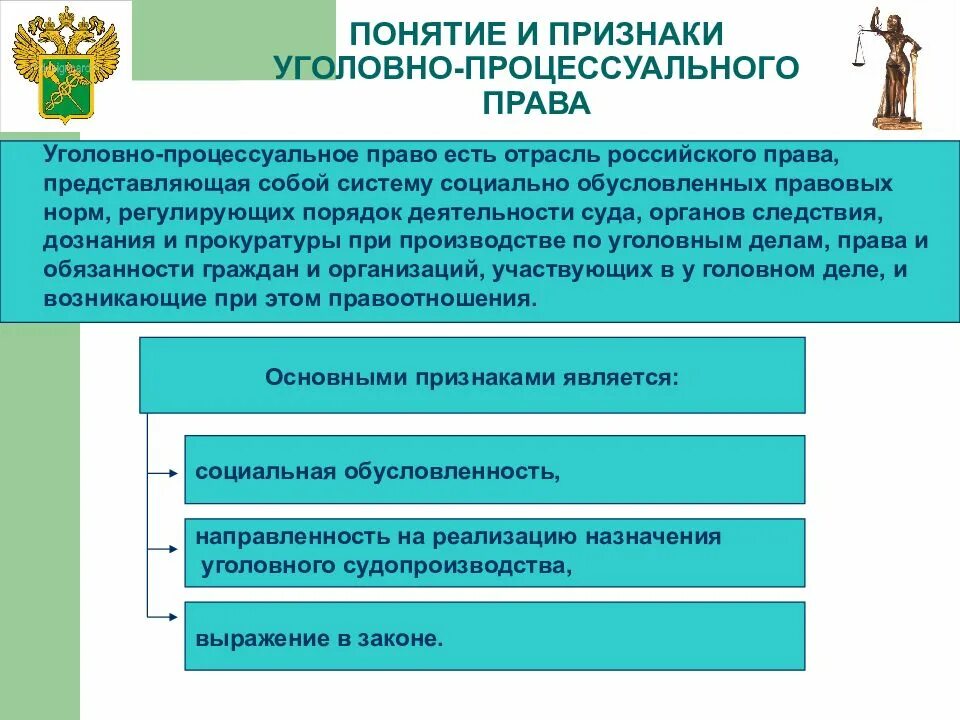 ПОНЯТИЕ И ПРИЗНАКИ УГОЛОВНО-ПРОЦЕССУАЛЬНОГО ПРАВА

Уголовно-процессуальное право есть отрасль российского права, представляющая собой систему социально обусловленных правовых норм, регулирующих порядок деятельности суда, органов следствия, дознания и прокуратуры при производстве по уголовным делам, права и обязанности граждан и организаций, участвующих в у головном деле, и возникающие при этом правоотношения.

Основными признаками является:

социальная обусловленность,

направленность на реализацию назначения уголовного судопроизводства,

выражение в законе.